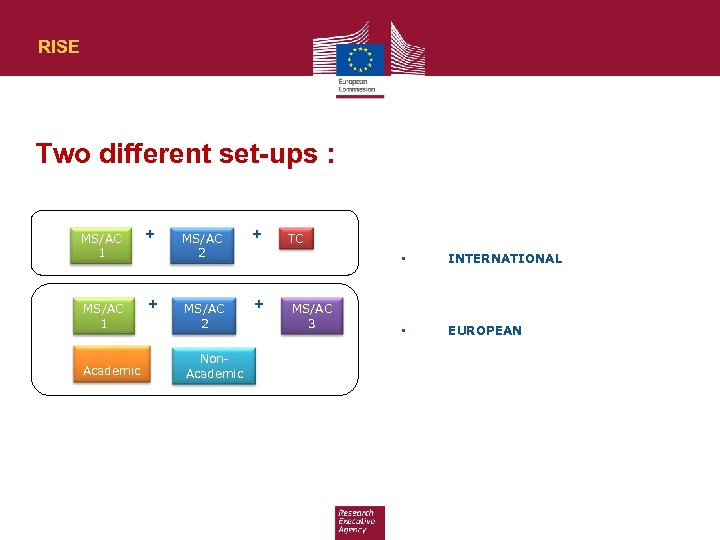 RISE

European Commission

Two different set-ups :

MS/AC 1 + MS/AC 2 + TC

MS/AC 1 + MS/AC 2 + MS/AC 3

Academic

Non-Academic

▪ INTERNATIONAL

▪ EUROPEAN

Research Executive Agency